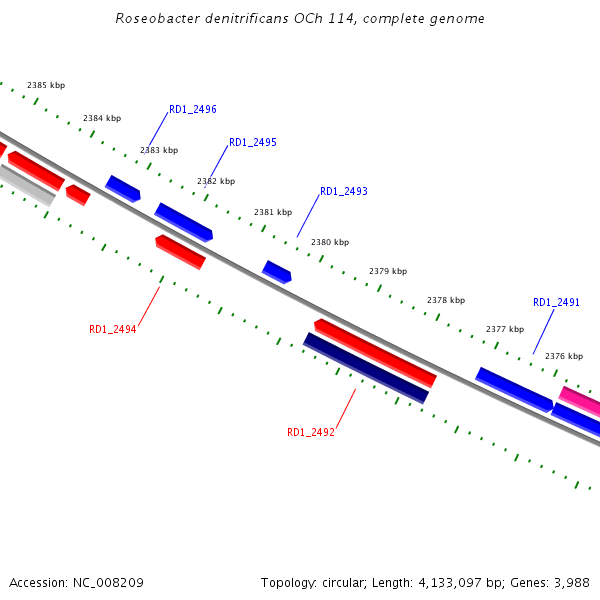 Roseobacter denitrificans OCh 114, complete genome

2385 kbp
2384 kbp
RD1_2496
2383 kbp
RD1_2495
2382 kbp
RD1_2493
2381 kbp
2380 kbp
2379 kbp
2378 kbp
RD1_2491
2377 kbp
2376 kbp
RD1_2494
RD1_2492

Accession: NC_008209

Topology: circular; Length: 4,133,097 bp; Genes: 3,988